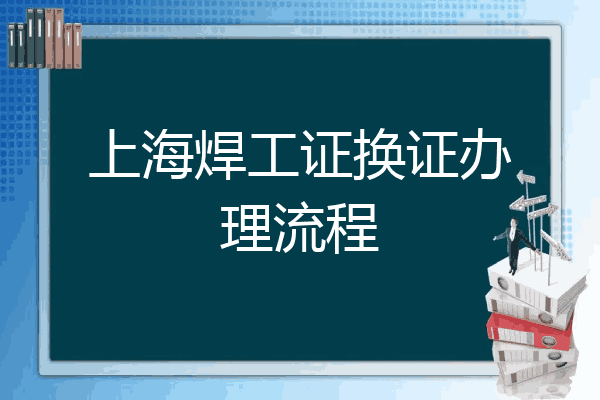 上海焊工证换证办理流程